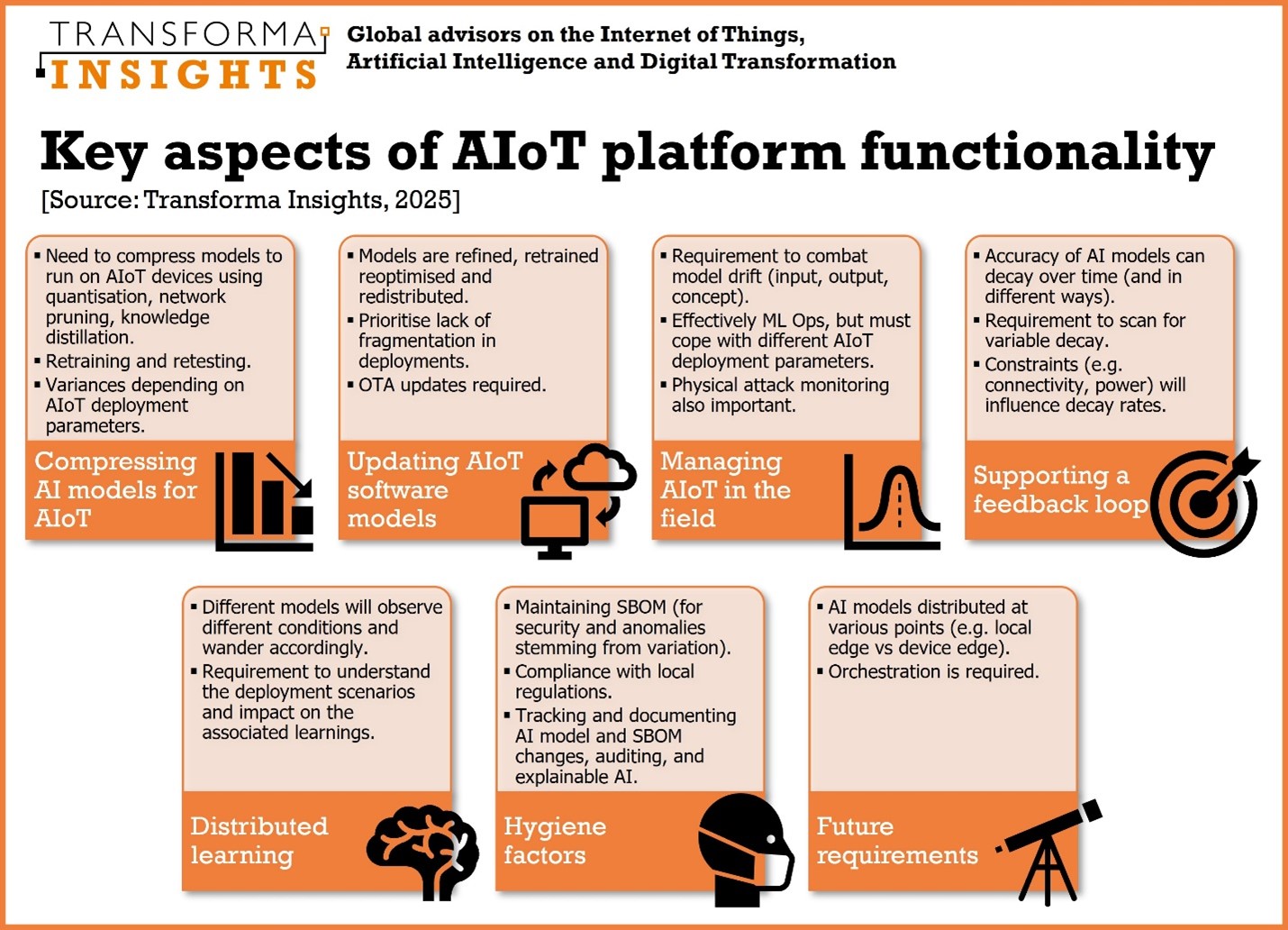 TRANSFORMA INSIGHTS

Global advisors on the Internet of Things, Artificial Intelligence and Digital Transformation

Key aspects of AIoT platform functionality

[Source: Transforma Insights, 2025]

▪ Need to compress models to run on AIoT devices using quantisation, network pruning, knowledge distillation.
▪ Retraining and retesting.
▪ Variances depending on AIoT deployment parameters.

Compressing AI models for AIoT

▪ Models are refined, retrained reoptimised and redistributed.
▪ Prioritise lack of fragmentation in deployments.
▪ OTA updates required.

Updating AIoT software models

▪ Requirement to combat model drift (input, output, concept).
▪ Effectively ML Ops, but must cope with different AIoT deployment parameters.
▪ Physical attack monitoring also important.

Managing AIoT in the field

▪ Accuracy of AI models can decay over time (and in different ways).
▪ Requirement to scan for variable decay.
▪ Constraints (e.g. connectivity, power) will influence decay rates.

Supporting a feedback loop

▪ Different models will observe different conditions and wander accordingly.
▪ Requirement to understand the deployment scenarios and impact on the associated learnings.

Distributed learning

▪ Maintaining SBOM (for security and anomalies stemming from variation).
▪ Compliance with local regulations.
▪ Tracking and documenting AI model and SBOM changes, auditing, and explainable AI.

Hygiene factors

▪ AI models distributed at various points (e.g. local edge vs device edge).
▪ Orchestration is required.

Future requirements